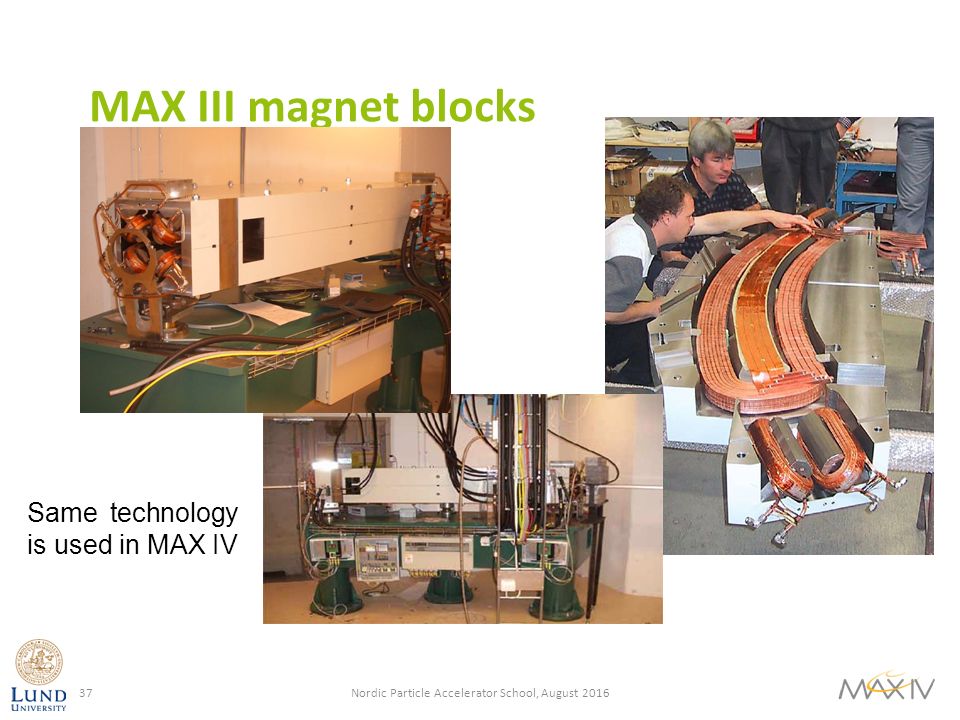 MAX III magnet blocks

Same technology is used in MAX IV

LUND UNIVERSITY

37

Nordic Particle Accelerator School, August 2016

MAX IV